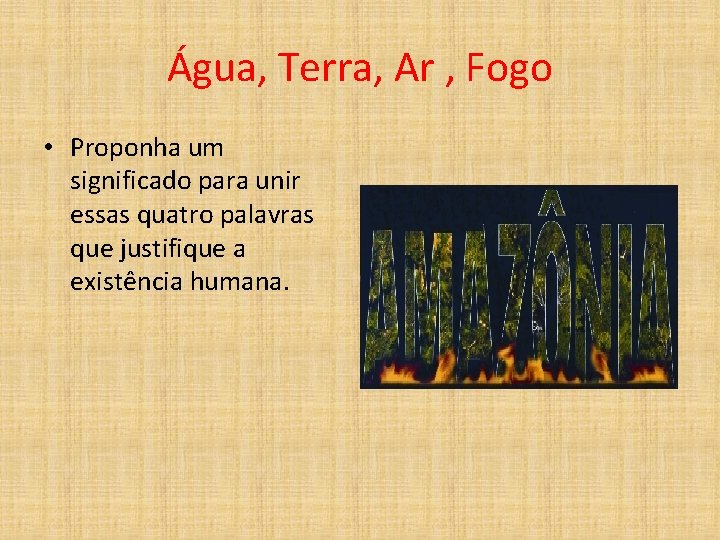 Água, Terra, Ar , Fogo

• Proponha um significado para unir essas quatro palavras que justifique a existência humana.

AMAZÔNIA